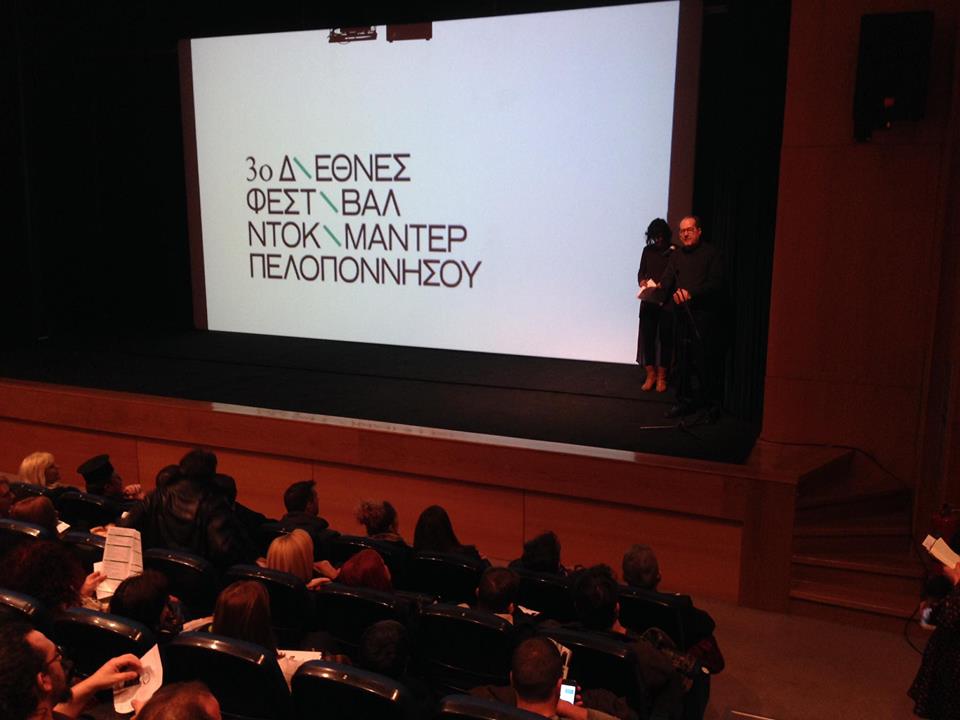 3ο Δ\ΕΘΝΕΣ
ΦΕΣΤ\ΒΑΛ
ΝΤΟΚ\ΜΑΝΤΕΡ
ΠΕΛΟΠΟΝΝΗΣΟΥ